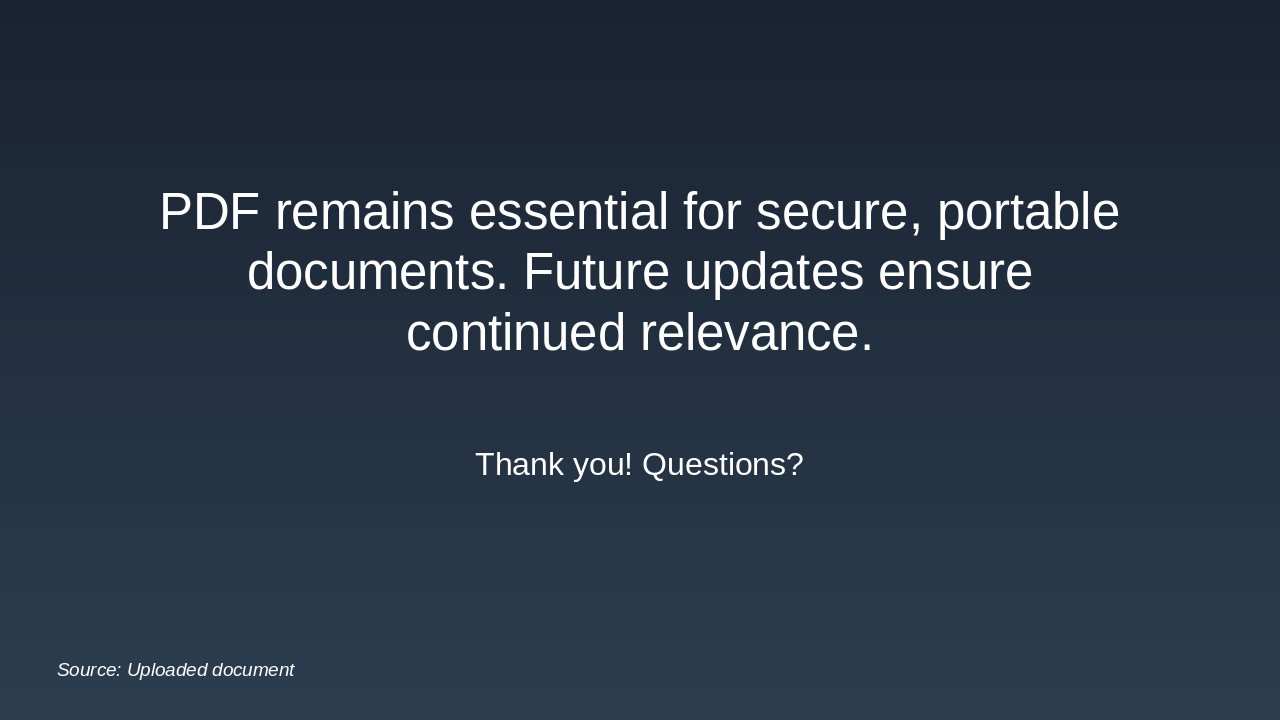 PDF remains essential for secure, portable documents. Future updates ensure continued relevance.

Thank you! Questions?

Source: Uploaded document